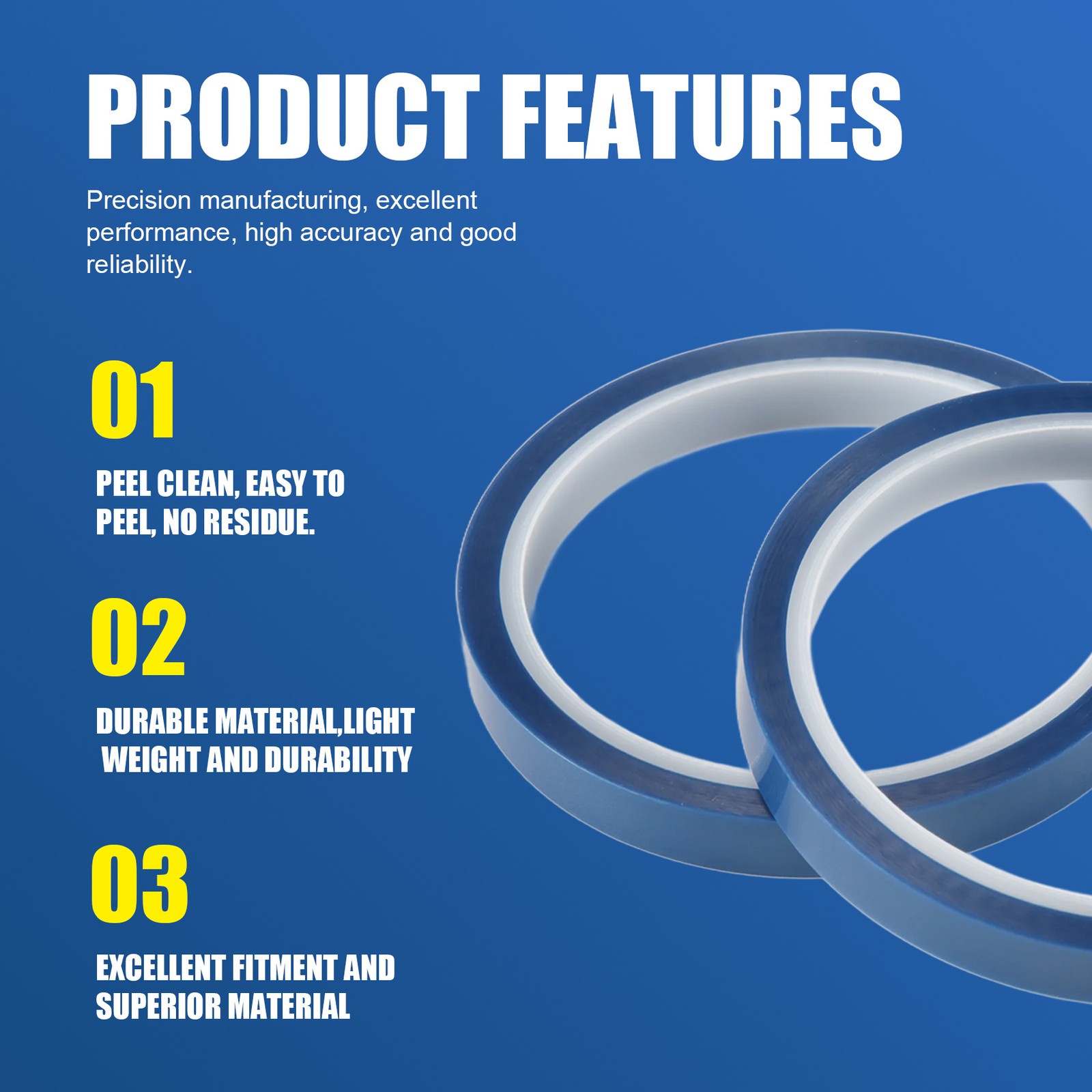 PRODUCT FEATURES

Precision manufacturing, excellent performance, high accuracy and good reliability.

01

PEEL CLEAN, EASY TO PEEL, NO RESIDUE.

02

DURABLE MATERIAL,LIGHT WEIGHT AND DURABILITY

03

EXCELLENT FITMENT AND SUPERIOR MATERIAL